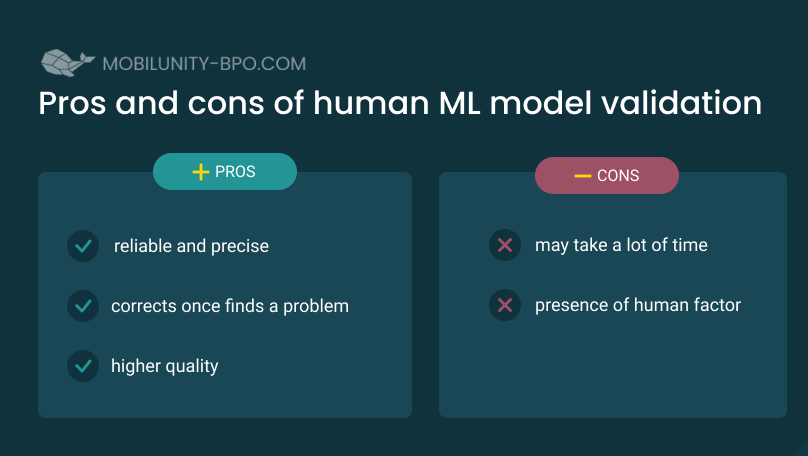 MOBILUNITY-BPO.COM

Pros and cons of human ML model validation

+ PROS

reliable and precise

corrects once finds a problem

higher quality

— CONS

may take a lot of time

presence of human factor